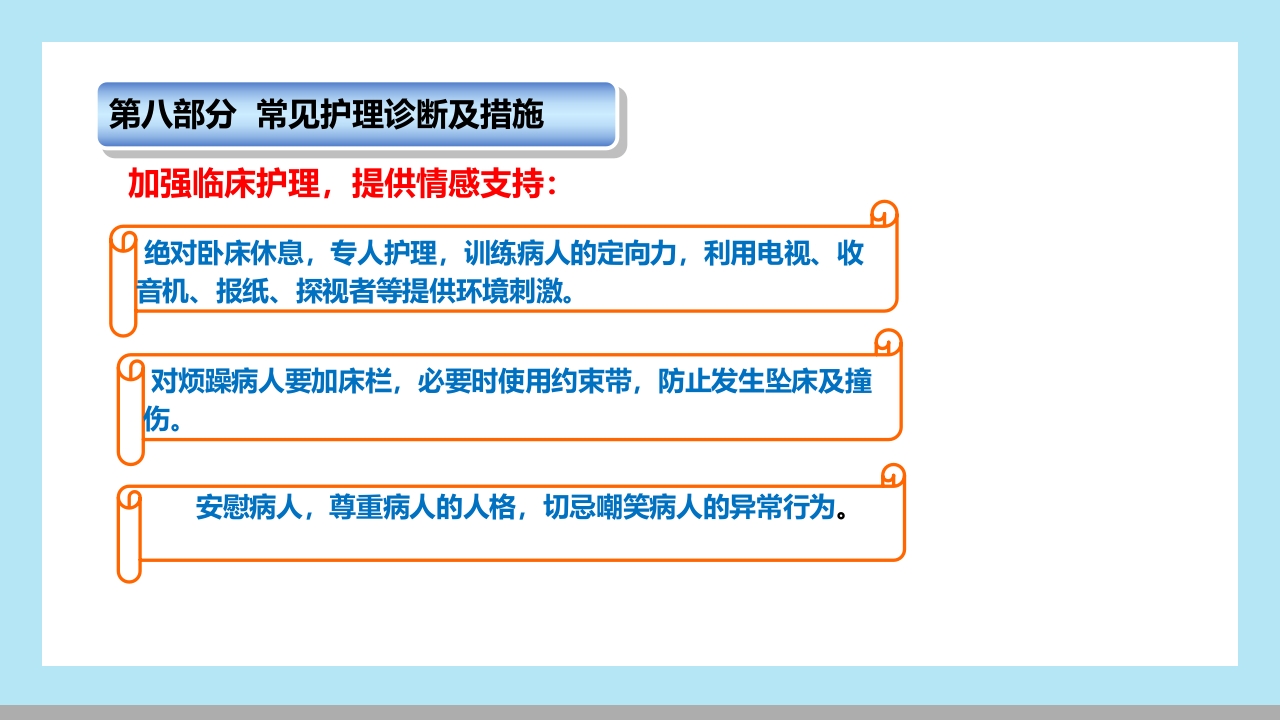 第八部分 常见护理诊断及措施

加强临床护理，提供情感支持：

绝对卧床休息，专人护理，训练病人的定向力，利用电视、收音机、报纸、探视者等提供环境刺激。

对烦躁病人要加床栏，必要时使用约束带，防止发生坠床及撞伤。

安慰病人，尊重病人的人格，切忌嘲笑病人的异常行为。